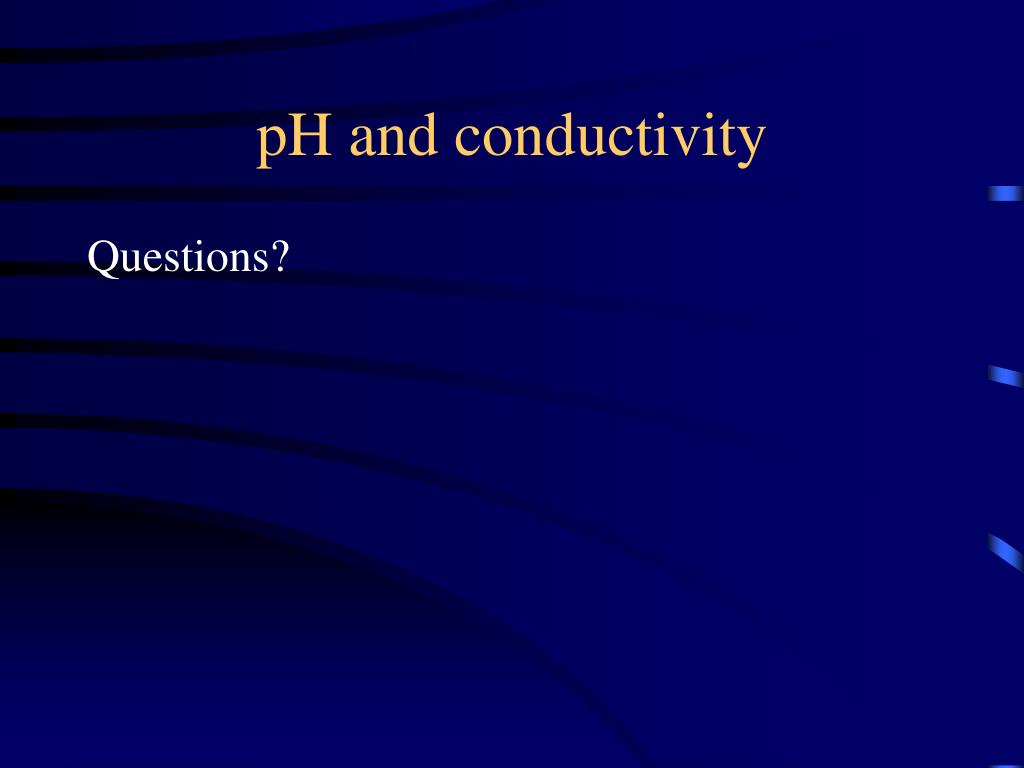 pH and conductivity

Questions?